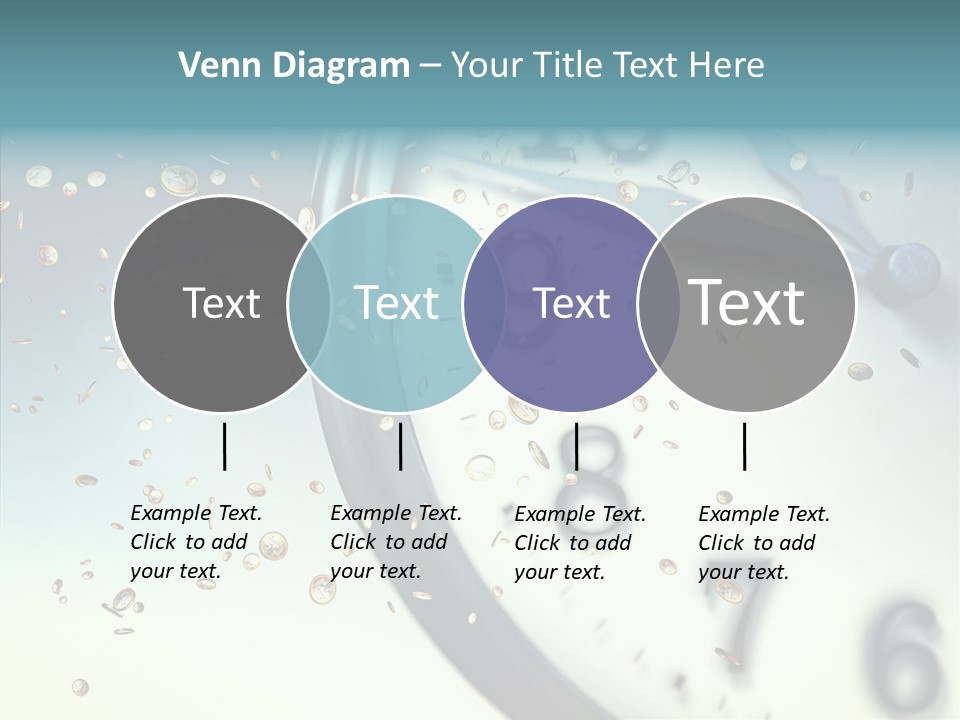 Venn Diagram – Your Title Text Here

Text

Text

Text

Text

Example Text. Click to add your text.

Example Text. Click to add your text.

Example Text. Click to add your text.

Example Text. Click to add your text.